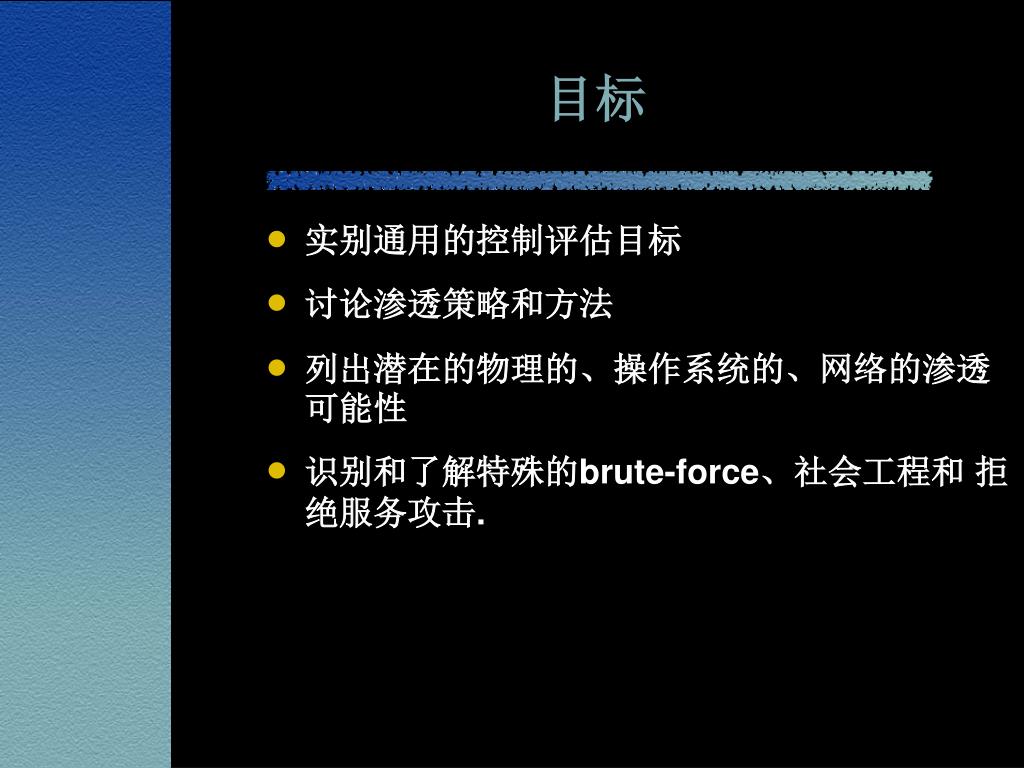 目标

- 实别通用的控制评估目标
- 讨论渗透策略和方法
- 列出潜在的物理的、操作系统的、网络的渗透可能性
- 识别和了解特殊的brute-force、社会工程和 拒绝服务攻击.